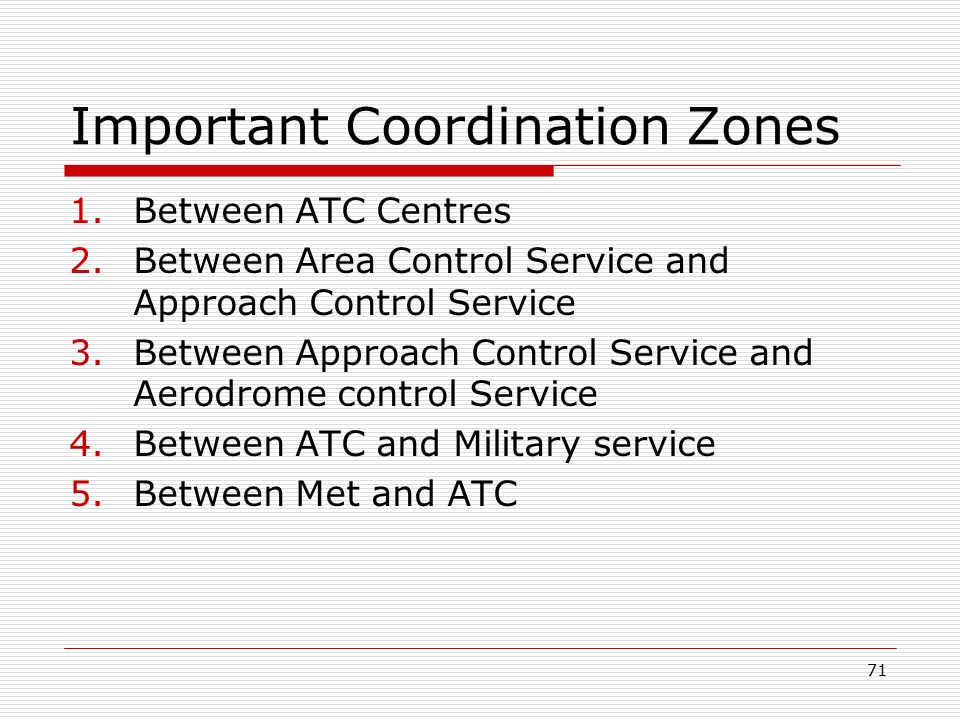 Important Coordination Zones

1. Between ATC Centres
2. Between Area Control Service and Approach Control Service
3. Between Approach Control Service and Aerodrome control Service
4. Between ATC and Military service
5. Between Met and ATC

71